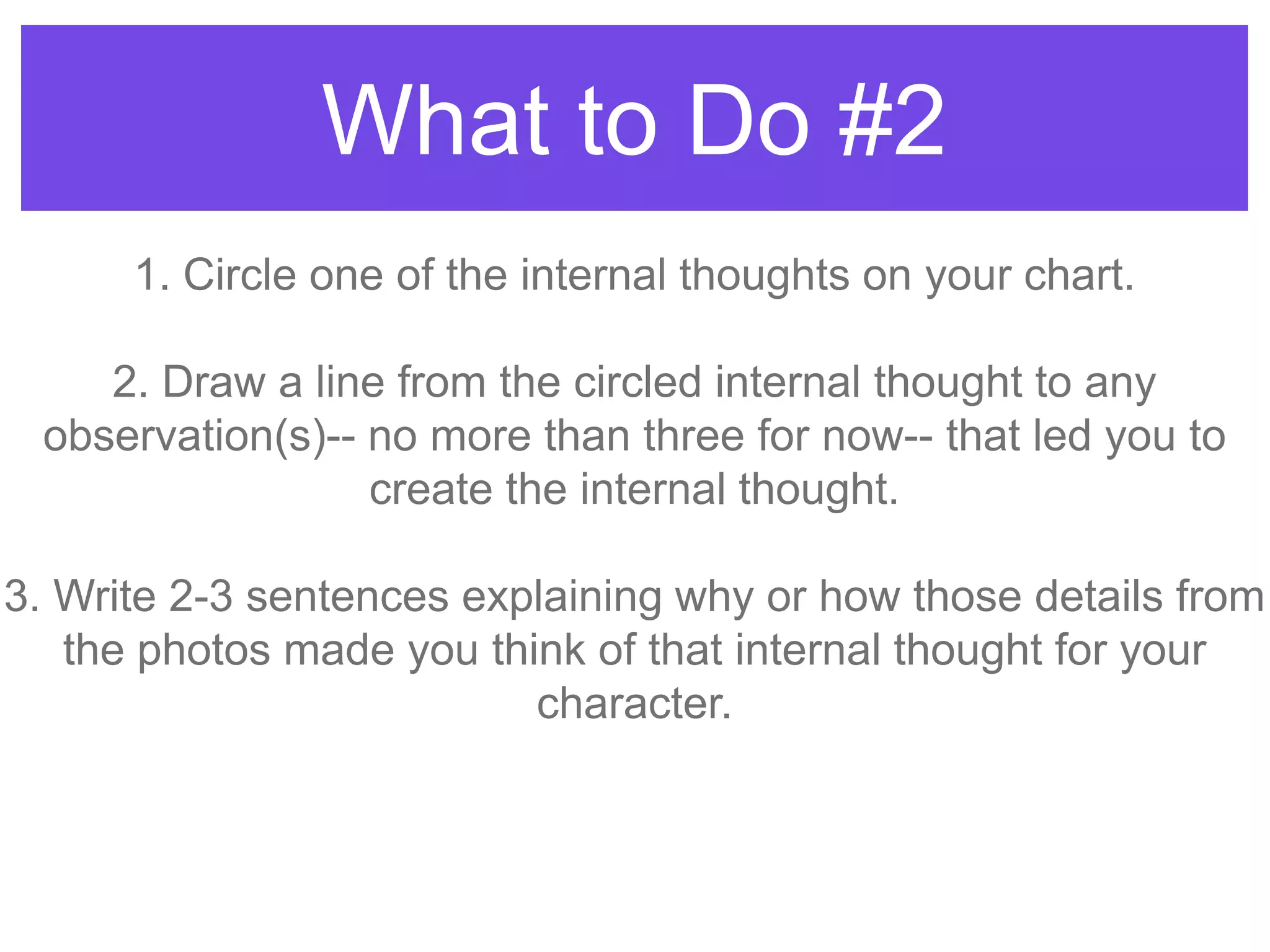 What to Do #2

1. Circle one of the internal thoughts on your chart.

2. Draw a line from the circled internal thought to any observation(s)-- no more than three for now-- that led you to create the internal thought.

3. Write 2-3 sentences explaining why or how those details from the photos made you think of that internal thought for your character.